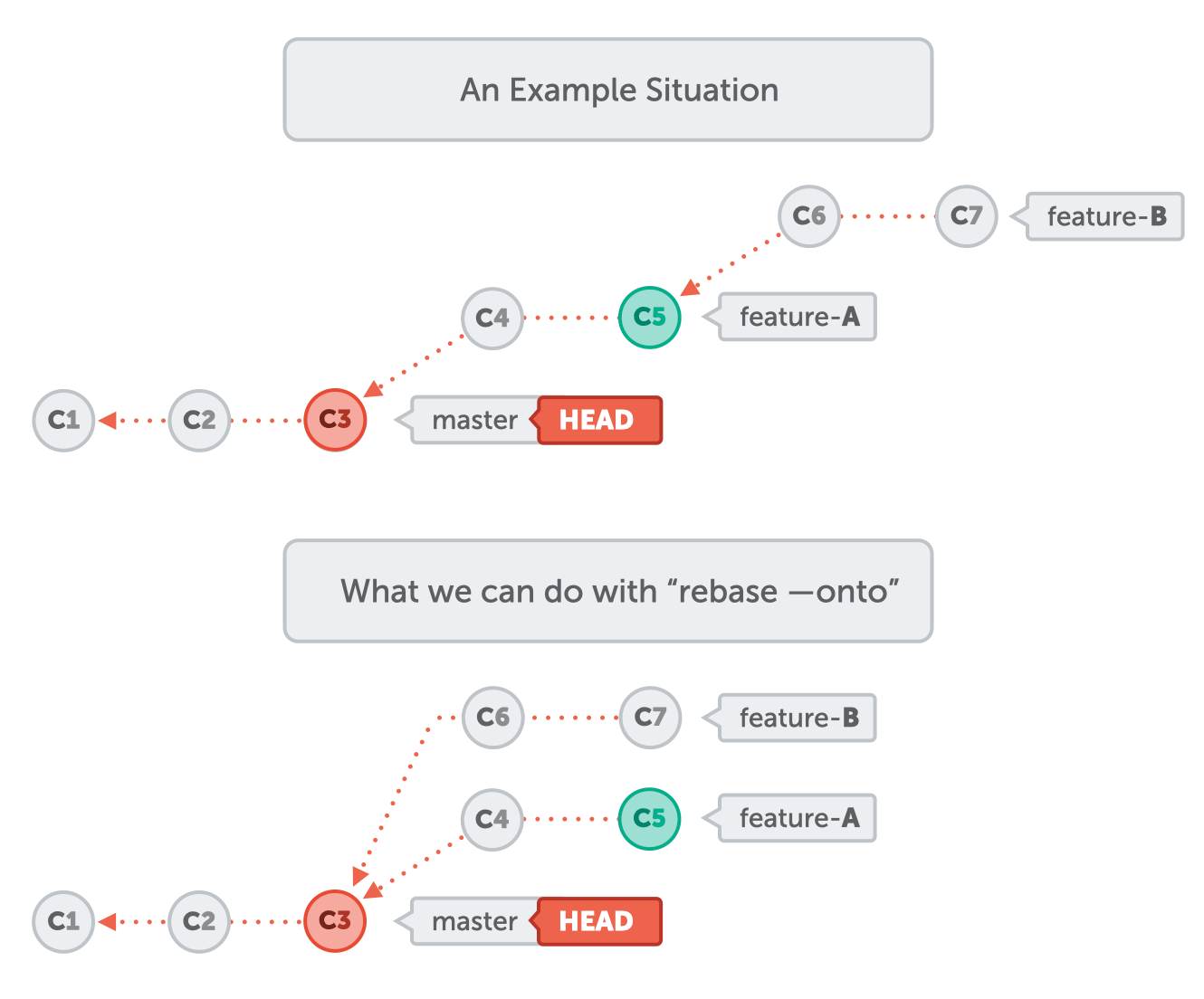 An Example Situation

C6 C7 feature-B

C4 C5 feature-A

C1 C2 C3 master HEAD

What we can do with “rebase —onto”

C6 C7 feature-B

C4 C5 feature-A

C1 C2 C3 master HEAD